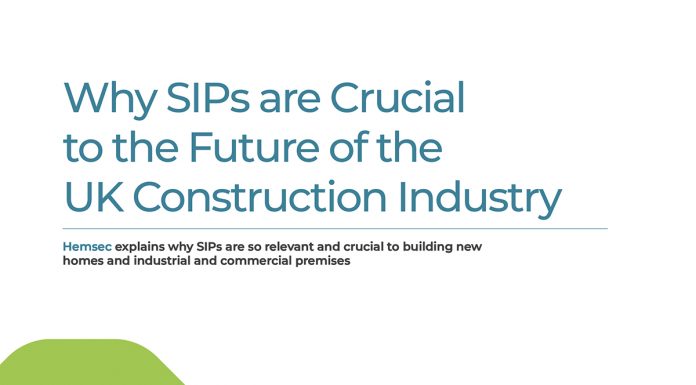 Why SIPs are Crucial to the Future of the UK Construction Industry

Hemsec explains why SIPs are so relevant and crucial to building new homes and industrial and commercial premises